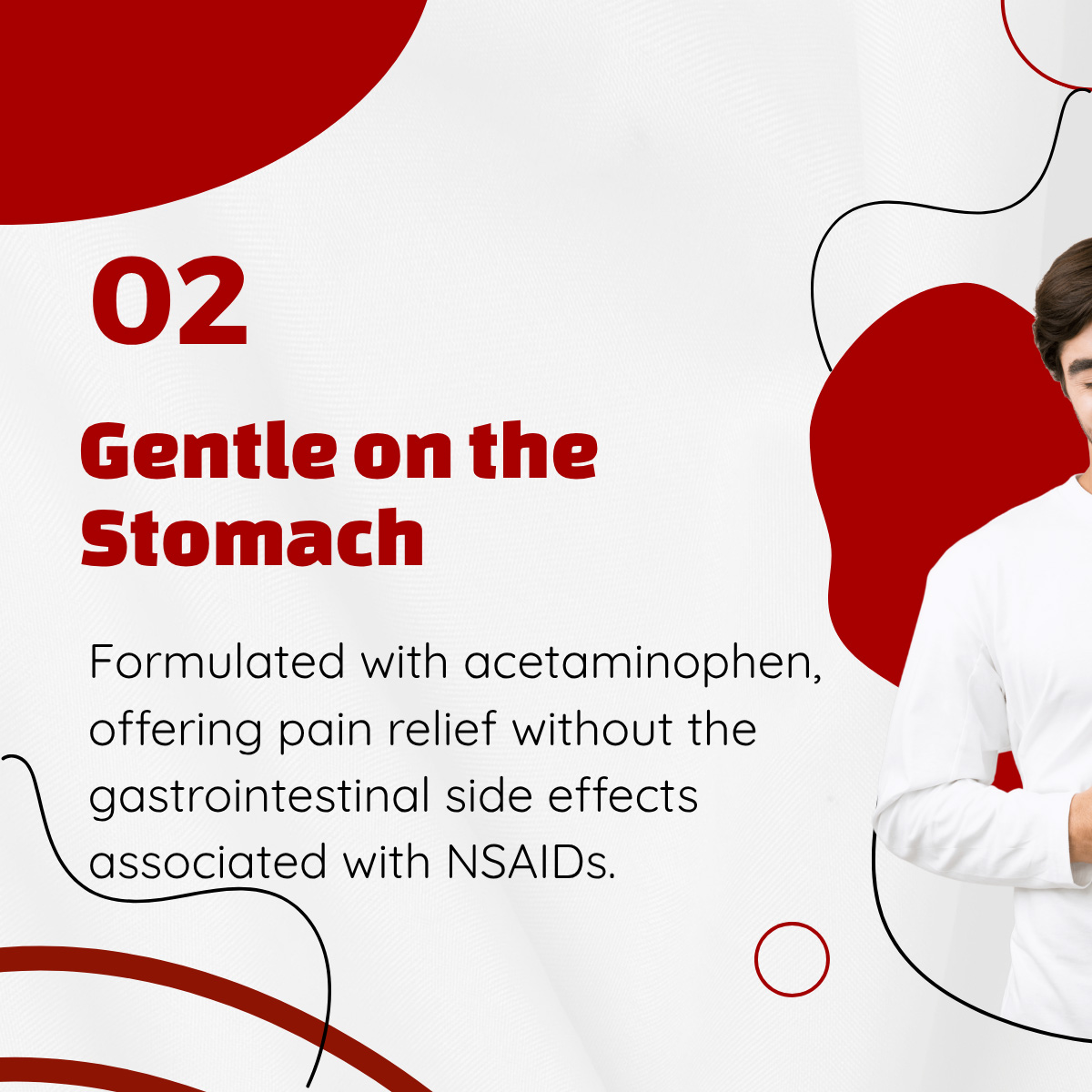 02

Gentle on the Stomach

Formulated with acetaminophen, offering pain relief without the gastrointestinal side effects associated with NSAIDs.